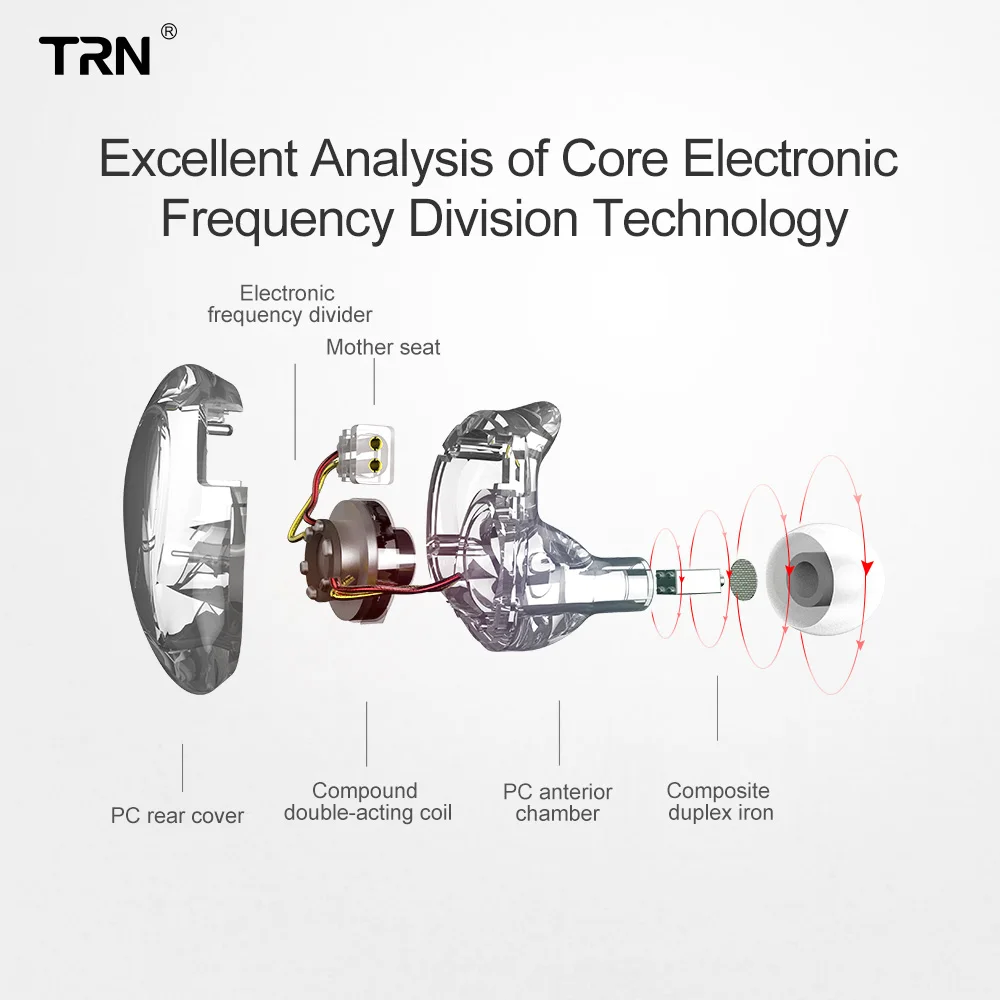 TRN®

Excellent Analysis of Core Electronic Frequency Division Technology

Electronic frequency divider

Mother seat

PC rear cover

Compound double-acting coil

PC anterior chamber

Composite duplex iron